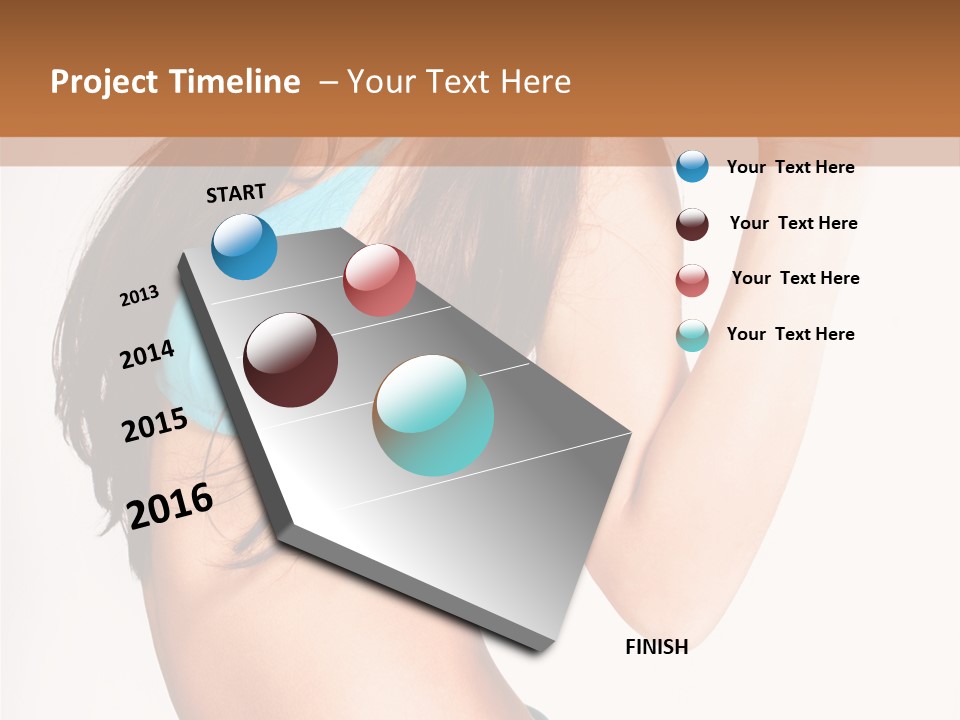 Project Timeline – Your Text Here

START

2013

2014

2015

2016

FINISH

Your Text Here

Your Text Here

Your Text Here

Your Text Here